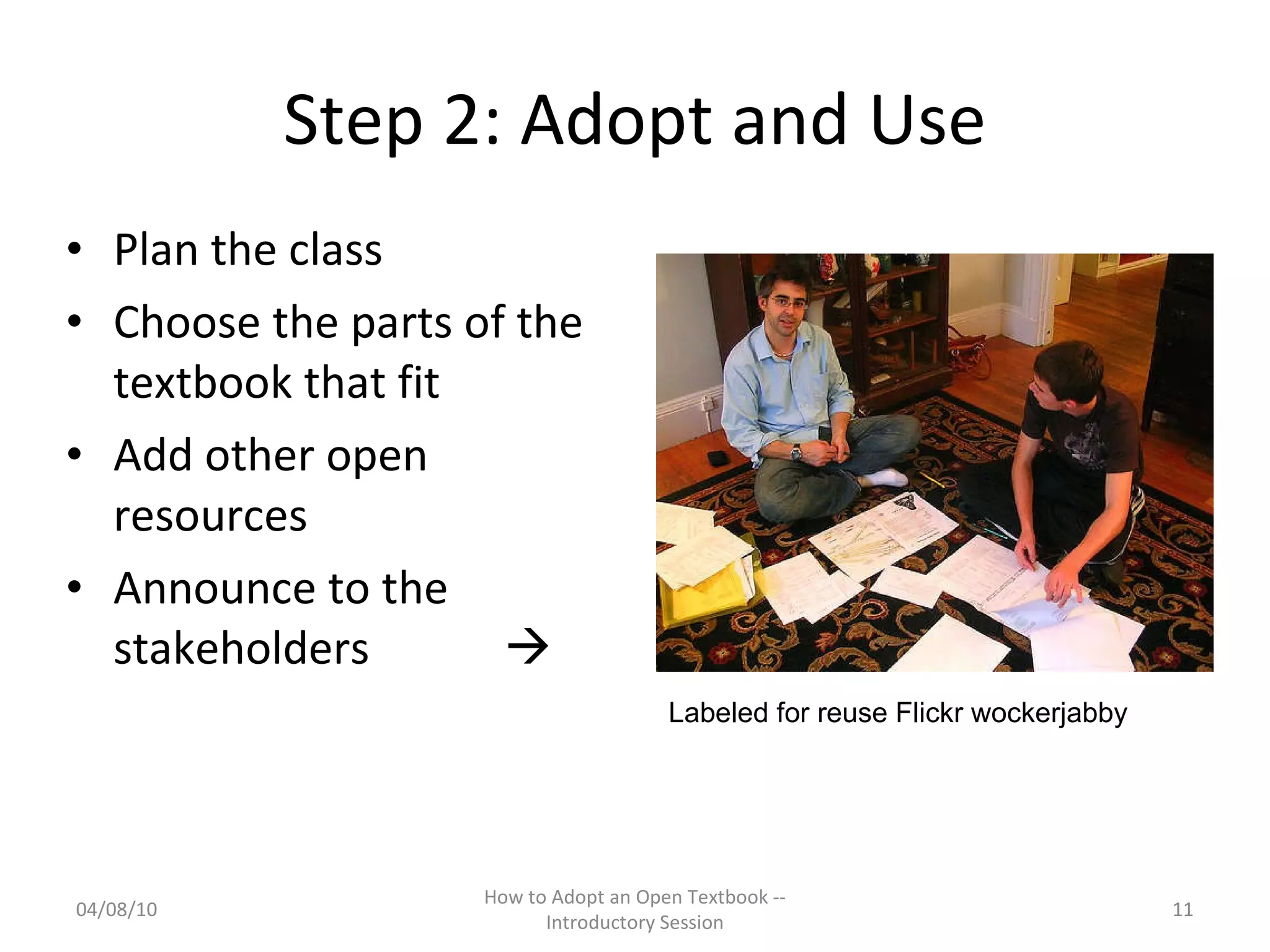 Step 2: Adopt and Use

• Plan the class
• Choose the parts of the textbook that fit
• Add other open resources
• Announce to the stakeholders →

Labeled for reuse Flickr wockerjabby

04/08/10

How to Adopt an Open Textbook -- Introductory Session

11